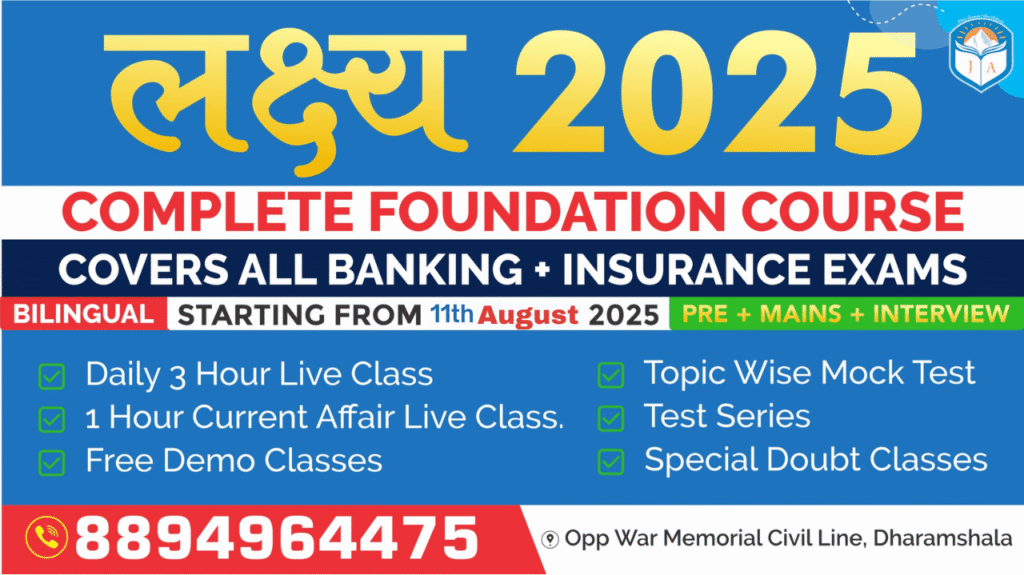 लक्ष्य 2025

JA

COMPLETE FOUNDATION COURSE

COVERS ALL BANKING + INSURANCE EXAMS

BILINGUAL STARTING FROM 11th August 2025 PRE + MAINS + INTERVIEW

Daily 3 Hour Live Class
1 Hour Current Affair Live Class.
Free Demo Classes

Topic Wise Mock Test
Test Series
Special Doubt Classes

8894964475

Opp War Memorial Civil Line, Dharamshala